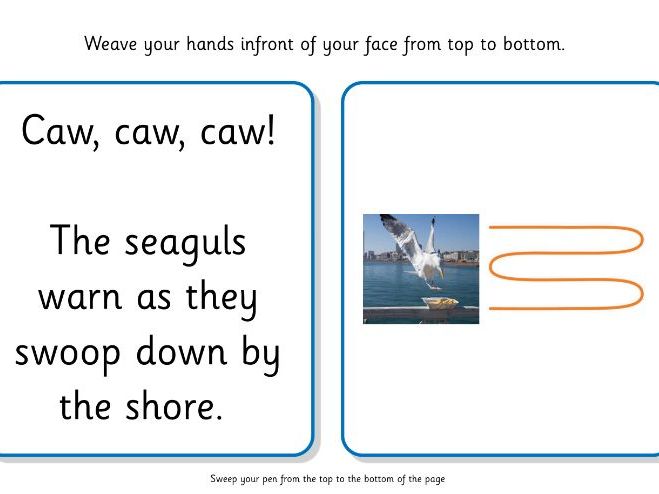 Weave your hands infront of your face from top to bottom.

Caw, caw, caw!

The seaguls warn as they swoop down by the shore.

Sweep your pen from the top to the bottom of the page